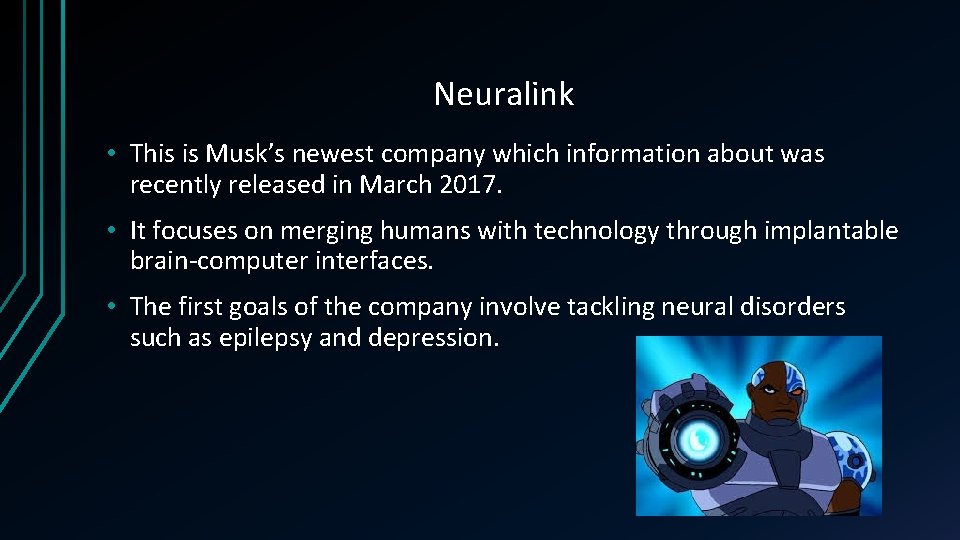 Neuralink

• This is Musk's newest company which information about was recently released in March 2017.

• It focuses on merging humans with technology through implantable brain-computer interfaces.

• The first goals of the company involve tackling neural disorders such as epilepsy and depression.